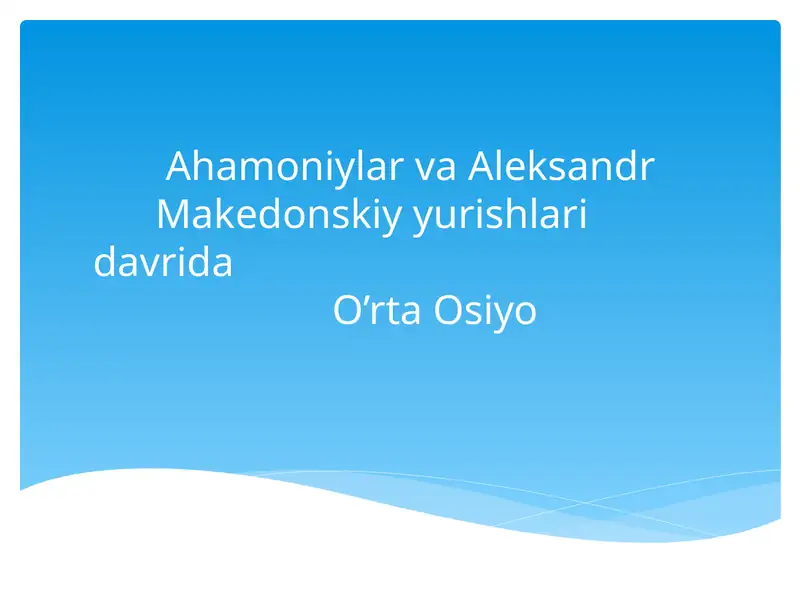 Ahamoniylar va Aleksandr Makedonskiy yurishlari davrida
O’rta Osiyo